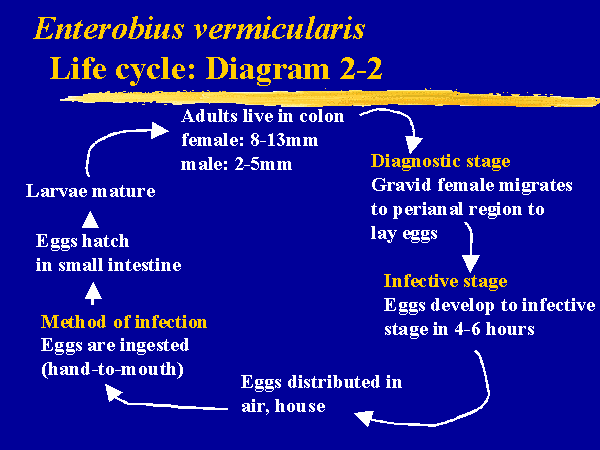 Enterobius vermicularis
Life cycle: Diagram 2-2

Adults live in colon
female: 8-13mm
male: 2-5mm

Diagnostic stage
Gravid female migrates to perianal region to lay eggs

Infective stage
Eggs develop to infective stage in 4-6 hours

Eggs distributed in air, house

Method of infection
Eggs are ingested (hand-to-mouth)

Eggs hatch in small intestine

Larvae mature